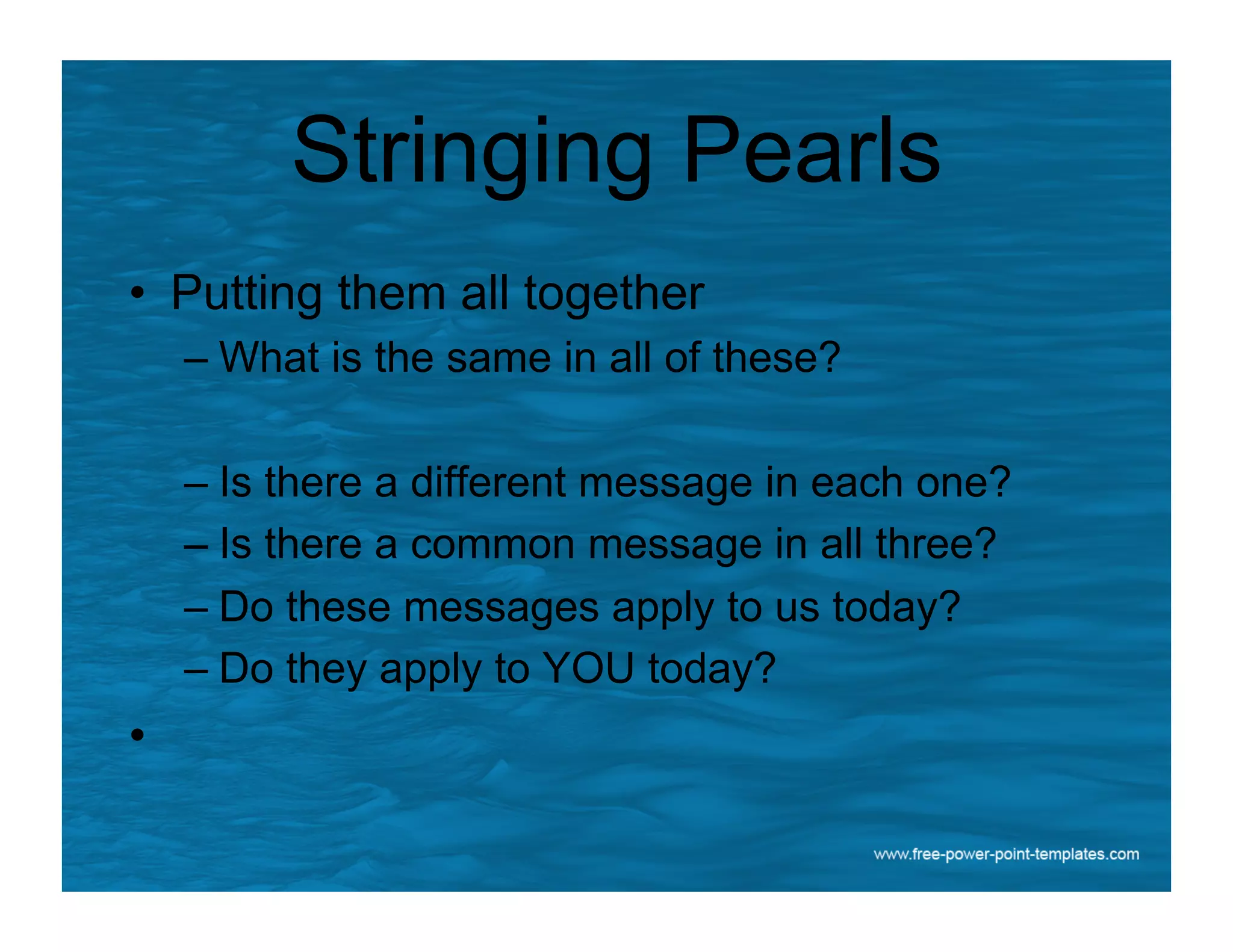 Stringing Pearls

• Putting them all together
– What is the same in all of these?

– Is there a different message in each one?
– Is there a common message in all three?
– Do these messages apply to us today?
– Do they apply to YOU today?
•

www.free-power-point-templates.com